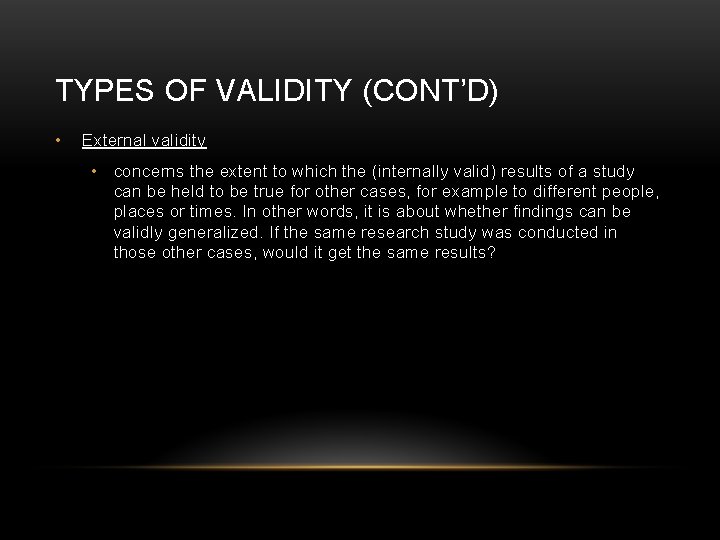 TYPES OF VALIDITY (CONT'D)

• External validity

• concerns the extent to which the (internally valid) results of a study can be held to be true for other cases, for example to different people, places or times. In other words, it is about whether findings can be validly generalized. If the same research study was conducted in those other cases, would it get the same results?